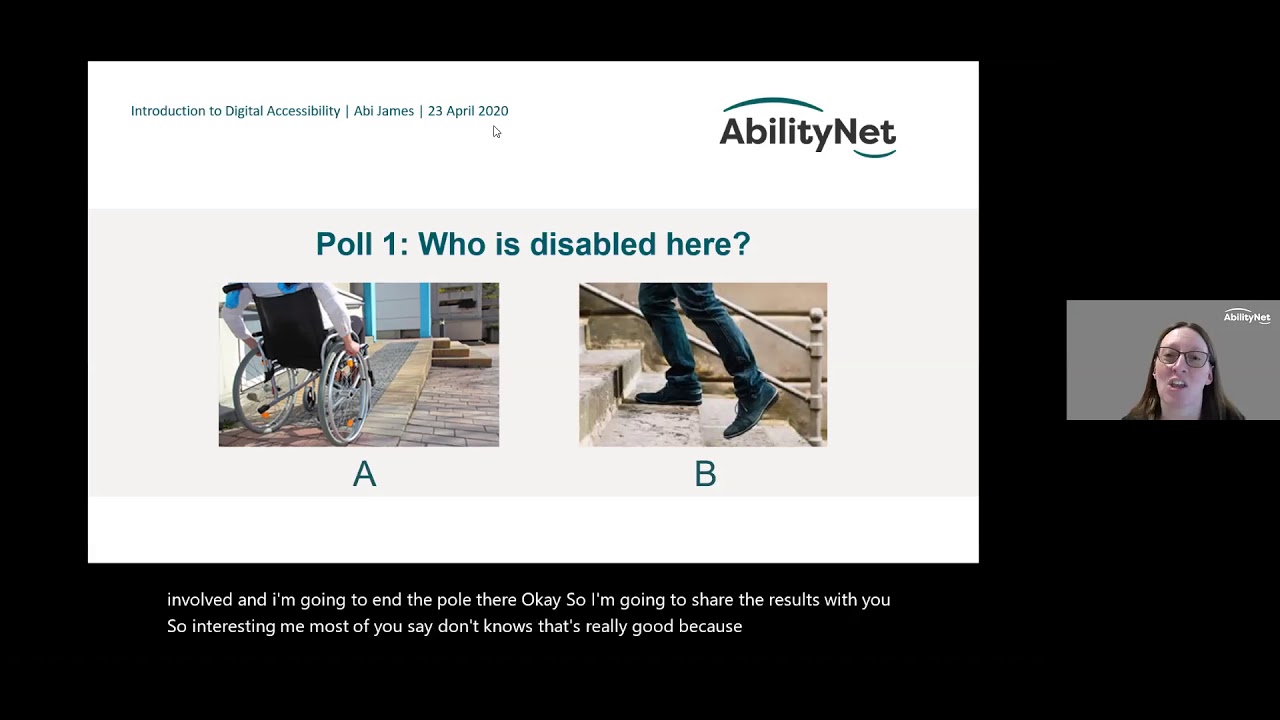 Introduction to Digital Accessibility | Abi James | 23 April 2020

AbilityNet

Poll 1: Who is disabled here?

A

B

AbilityNet

involved and i'm going to end the pole there Okay So I'm going to share the results with you So interesting me most of you say don't knows that's really good because